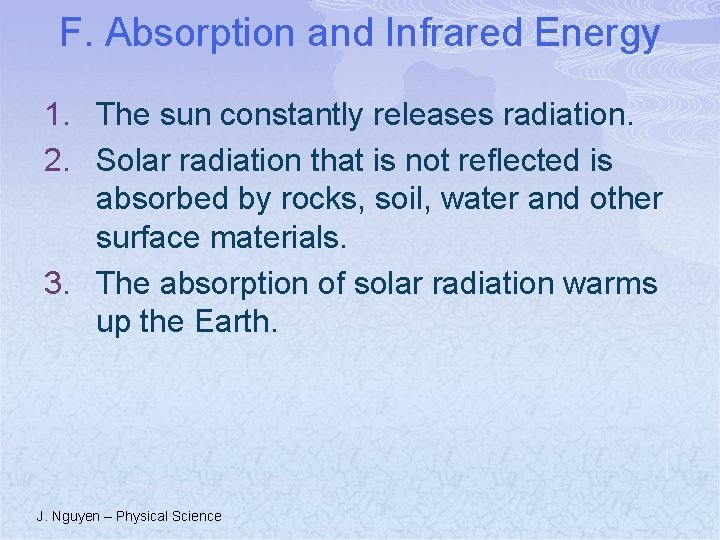 F. Absorption and Infrared Energy

1. The sun constantly releases radiation.
2. Solar radiation that is not reflected is absorbed by rocks, soil, water and other surface materials.
3. The absorption of solar radiation warms up the Earth.

J. Nguyen – Physical Science